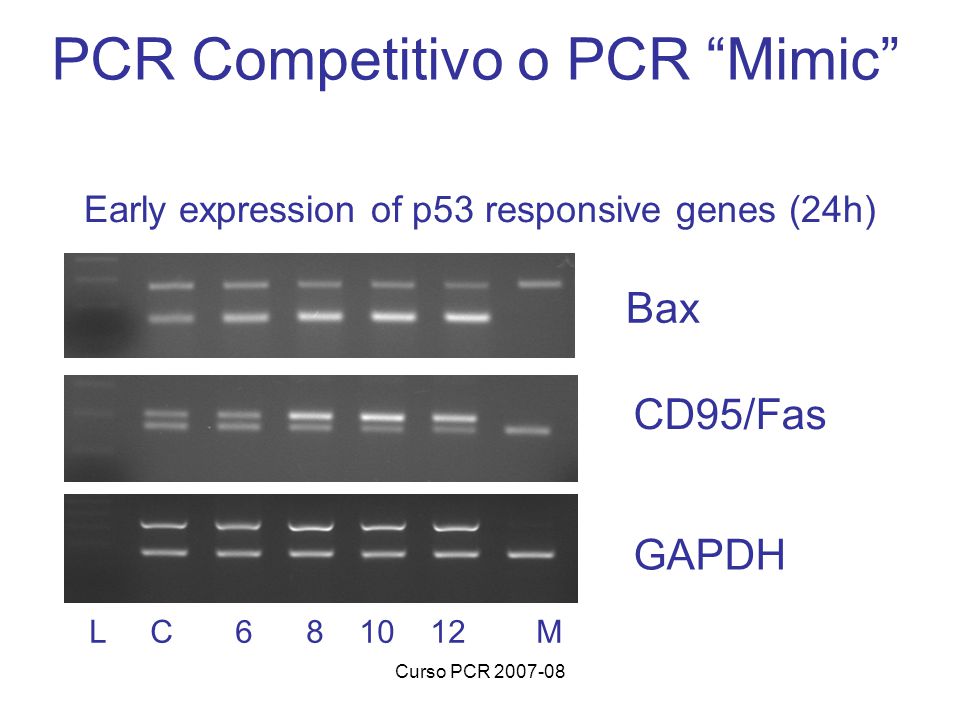 PCR Competitivo o PCR “Mimic”

Early expression of p53 responsive genes (24h)

Bax

CD95/Fas

GAPDH

L C 6 8 10 12 M

Curso PCR 2007-08